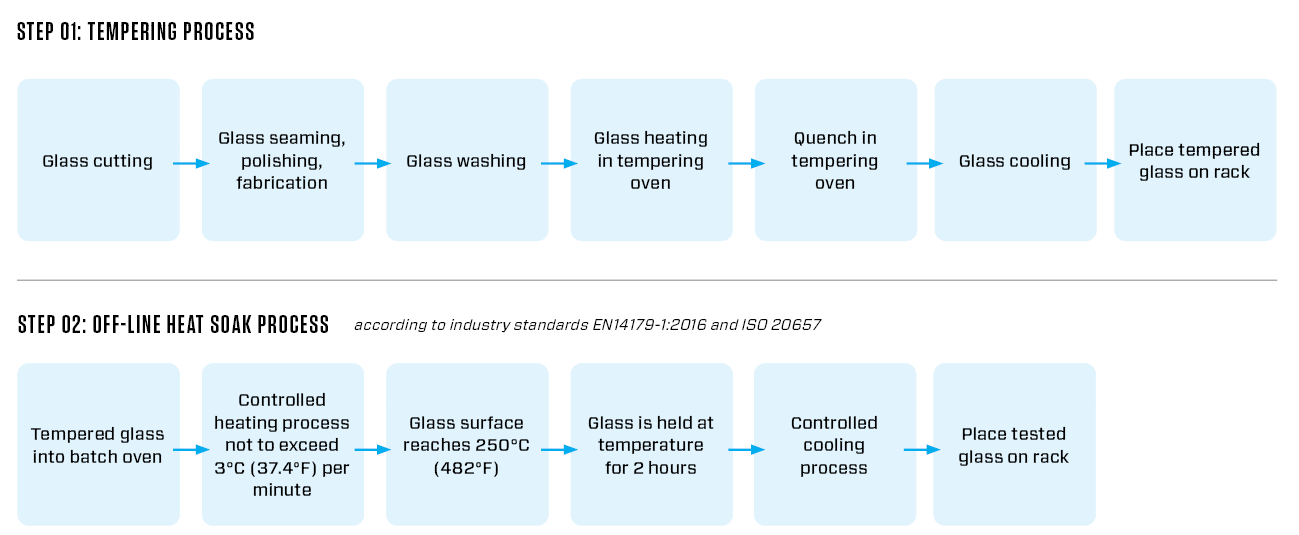 STEP 01: TEMPERING PROCESS

Glass cutting

Glass seaming, polishing, fabrication

Glass washing

Glass heating in tempering oven

Quench in tempering oven

Glass cooling

Place tempered glass on rack

STEP 02: OFF-LINE HEAT SOAK PROCESS according to industry standards EN14179-1:2016 and ISO 20657

Tempered glass into batch oven

Controlled heating process not to exceed 3°C (37.4°F) per minute

Glass surface reaches 250°C (482°F)

Glass is held at temperature for 2 hours

Controlled cooling process

Place tested glass on rack